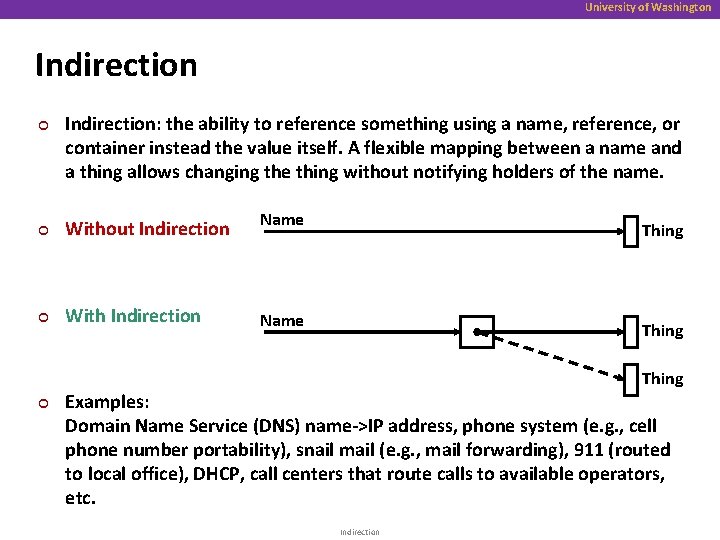 University of Washington

Indirection

Indirection: the ability to reference something using a name, reference, or container instead the value itself. A flexible mapping between a name and a thing allows changing the thing without notifying holders of the name.

Without Indirection

Name

Thing

With Indirection

Name

Thing

Thing

Examples:
Domain Name Service (DNS) name->IP address, phone system (e.g., cell phone number portability), snail mail (e.g., mail forwarding), 911 (routed to local office), DHCP, call centers that route calls to available operators, etc.

Indirection